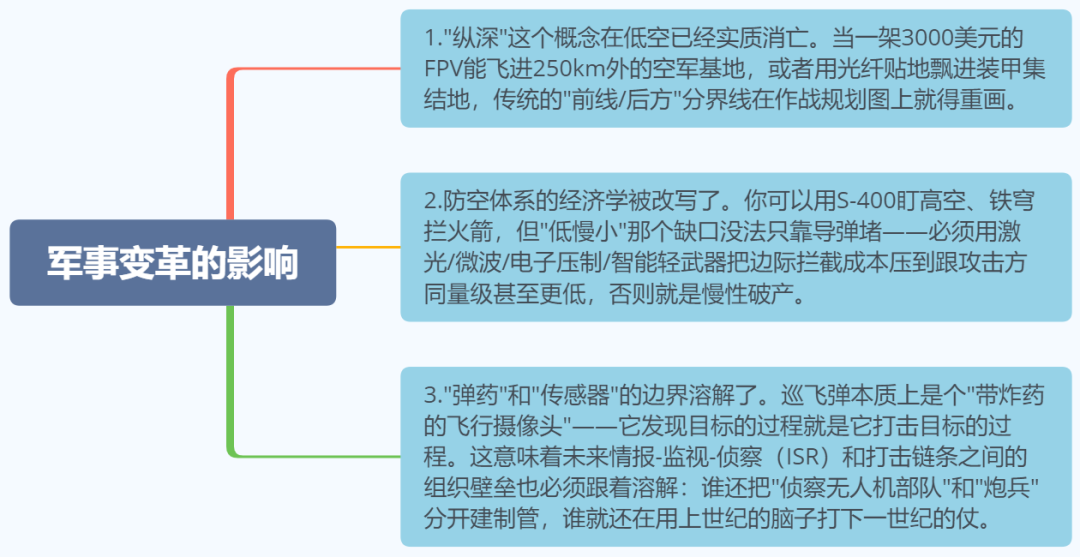 军事变革的影响

1."纵深"这个概念在低空已经实质消亡。当一架3000美元的FPV能飞进250km外的空军基地，或者用光纤贴地飘进装甲集结地，传统的"前线/后方"分界线在作战规划图上就得重画。

2.防空体系的经济学被改写了。你可以用S-400盯高空、铁穹拦火箭，但"低慢小"那个缺口没法只靠导弹堵——必须用激光/微波/电子压制/智能轻武器把边际拦截成本压到跟攻击方同量级甚至更低，否则就是慢性破产。

3."弹药"和"传感器"的边界溶解了。巡飞弹本质上是个"带炸药的飞行摄像头"——它发现目标的过程就是它打击目标的过程。这意味着未来情报-监视-侦察（ISR）和打击链条之间的组织壁垒也必须跟着溶解：谁还把"侦察无人机部队"和"炮兵"分开建制管，谁就还在用上世纪的脑子打下一世纪的仗。